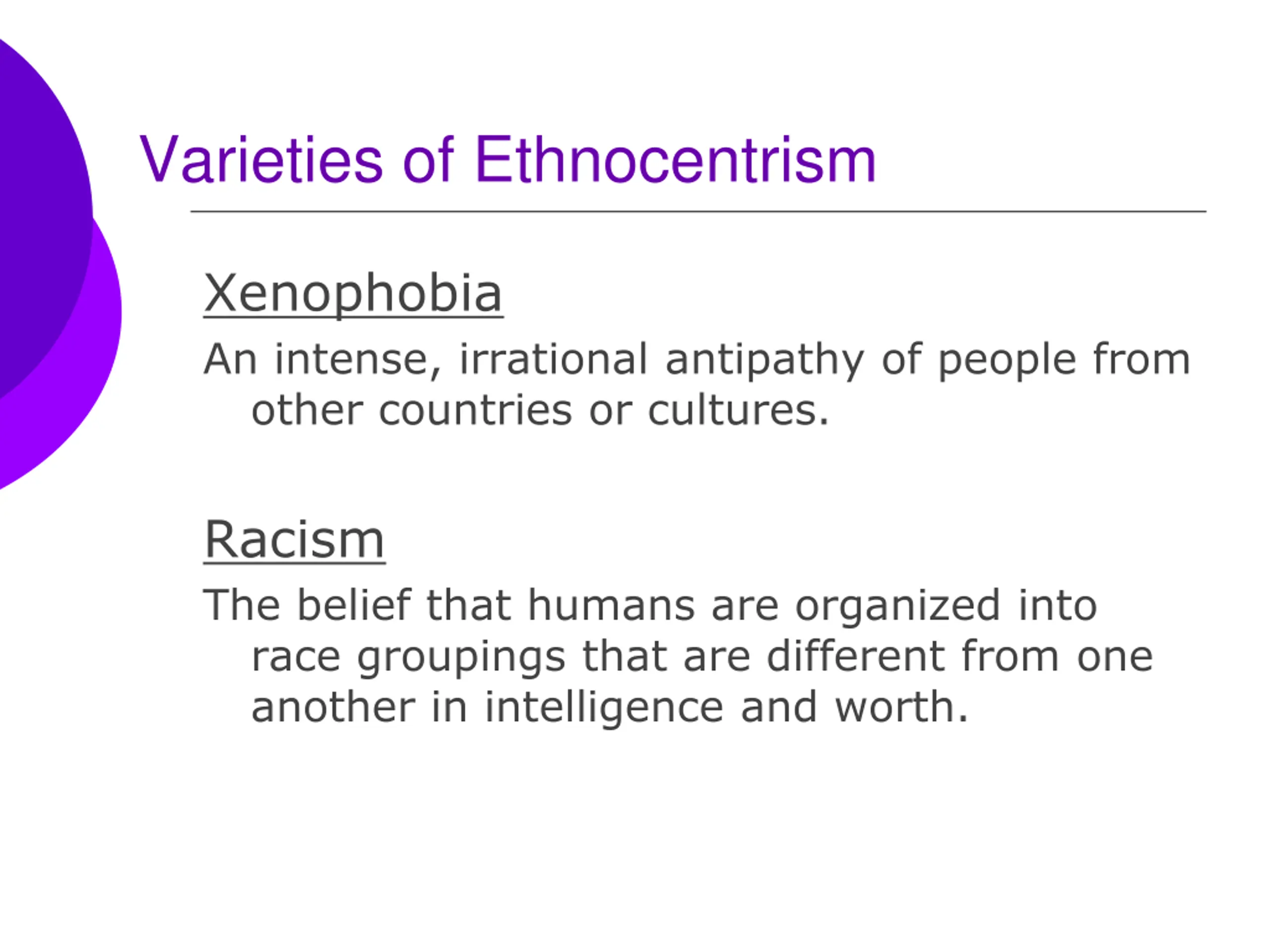 Varieties of Ethnocentrism

Xenophobia

An intense, irrational antipathy of people from other countries or cultures.

Racism

The belief that humans are organized into race groupings that are different from one another in intelligence and worth.